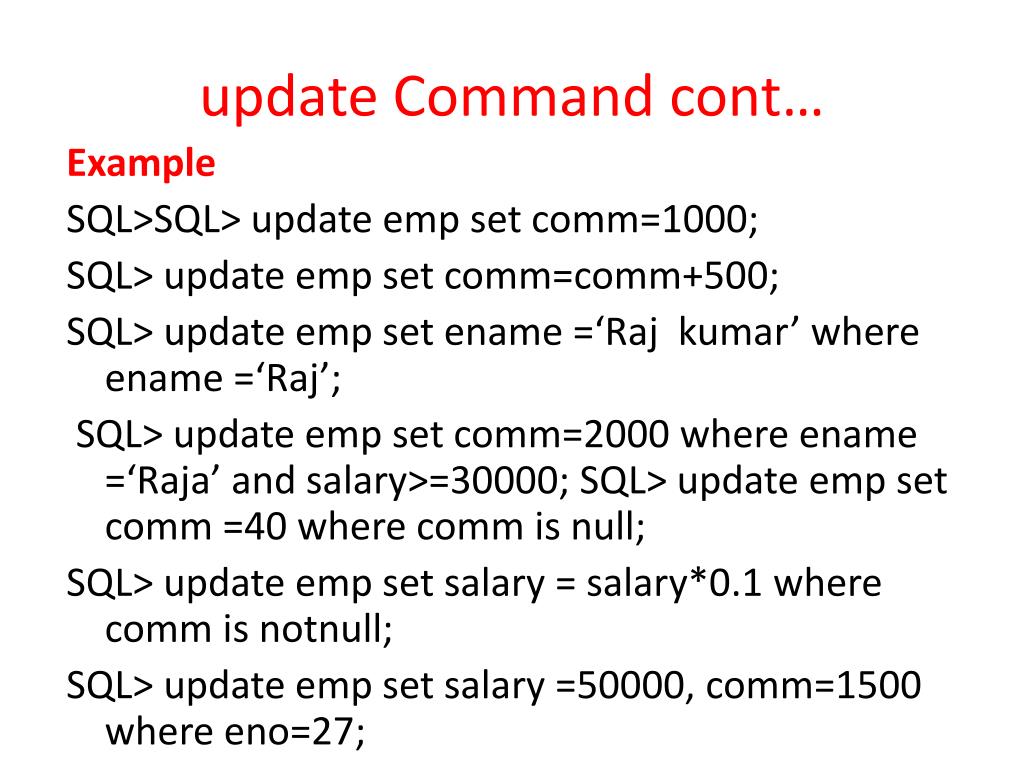 update Command cont…

Example

SQL>SQL> update emp set comm=1000;

SQL> update emp set comm=comm+500;

SQL> update emp set ename =‘Raj  kumar’ where ename =‘Raj’;

SQL> update emp set comm=2000 where ename =‘Raja’ and salary>=30000; SQL> update emp set comm =40 where comm is null;

SQL> update emp set salary = salary*0.1 where comm is notnull;

SQL> update emp set salary =50000, comm=1500 where eno=27;